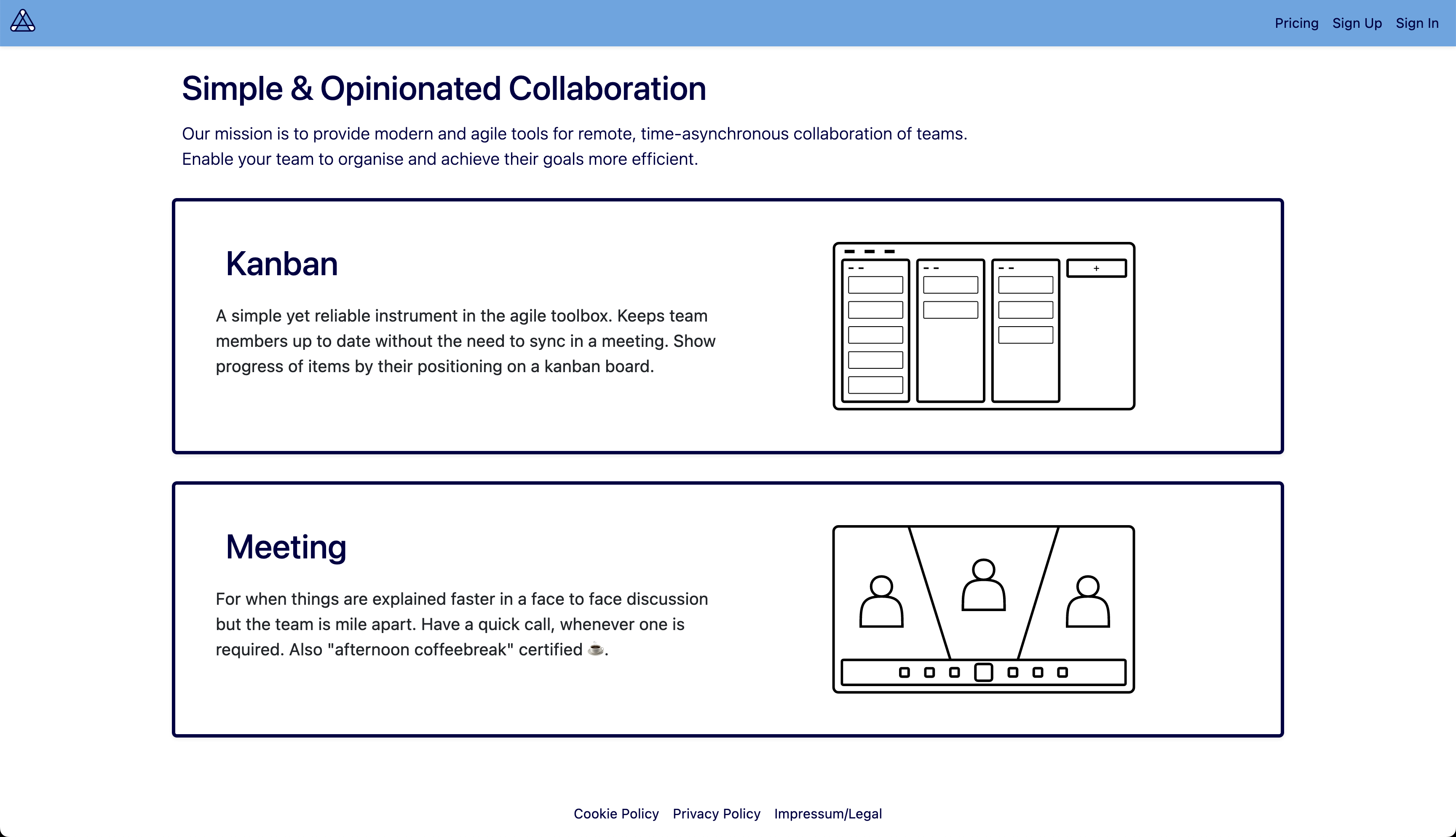 Pricing Sign Up Sign In

Simple & Opinionated Collaboration

Our mission is to provide modern and agile tools for remote, time-asynchronous collaboration of teams. Enable your team to organise and achieve their goals more efficient.

Kanban

A simple yet reliable instrument in the agile toolbox. Keeps team members up to date without the need to sync in a meeting. Show progress of items by their positioning on a kanban board.

+

Meeting

For when things are explained faster in a face to face discussion but the team is mile apart. Have a quick call, whenever one is required. Also "afternoon coffeebreak" certified ☕.

Cookie Policy Privacy Policy Impressum/Legal